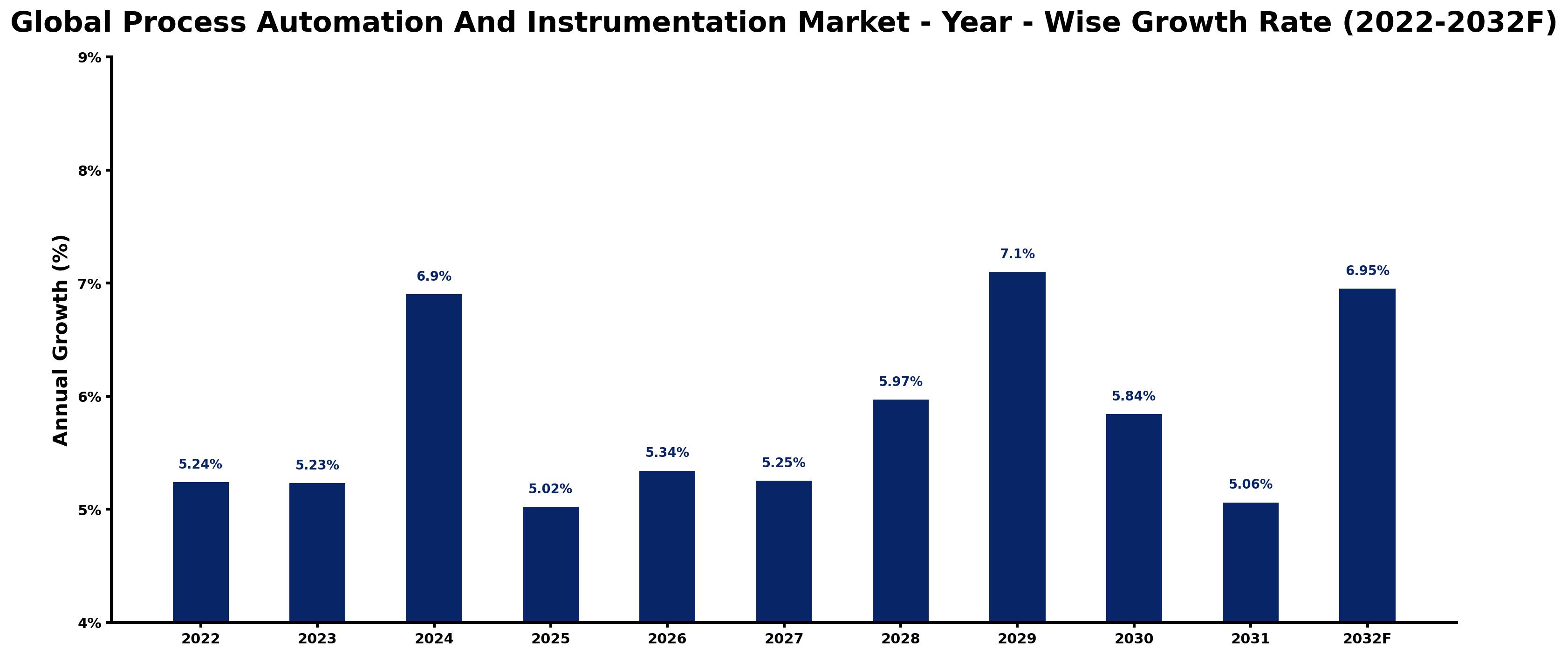 Global Process Automation And Instrumentation Market - Year - Wise Growth Rate (2022-2032F)

Annual Growth (%)

9%
8%
7%
6%
5%
4%

5.24%
5.23%
6.9%
5.02%
5.34%
5.25%
5.97%
7.1%
5.84%
5.06%
6.95%

2022
2023
2024
2025
2026
2027
2028
2029
2030
2031
2032F